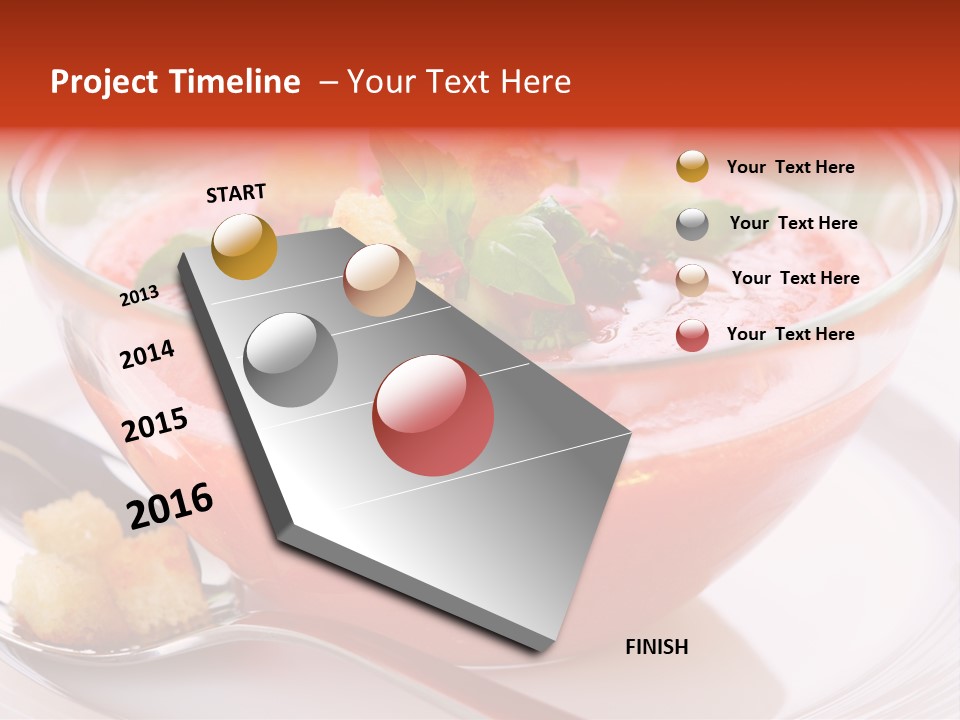 Project Timeline – Your Text Here

START

2013

2014

2015

2016

FINISH

Your Text Here

Your Text Here

Your Text Here

Your Text Here